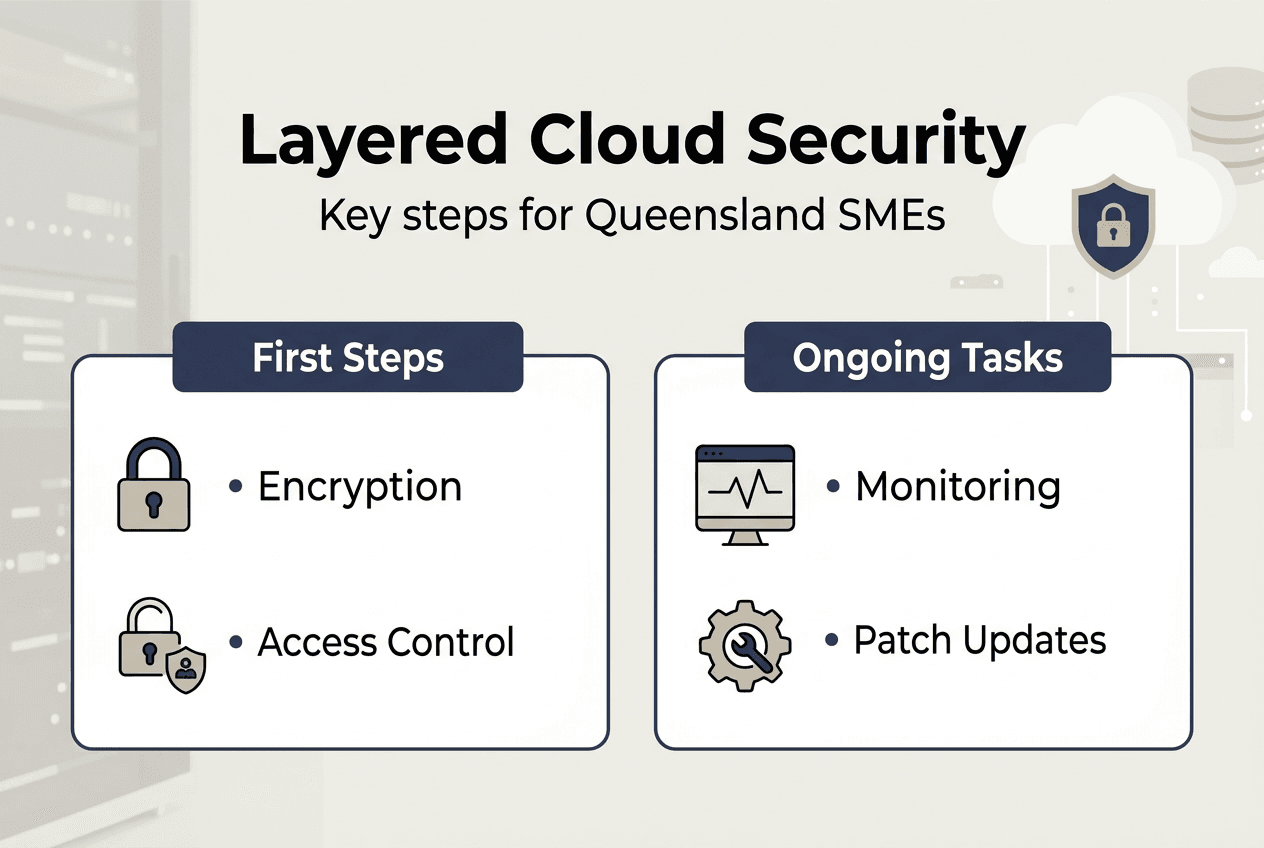 Layered Cloud Security
Key steps for Queensland SMEs

First Steps

• Encryption

• Access Control

Ongoing Tasks

• Monitoring

• Patch Updates